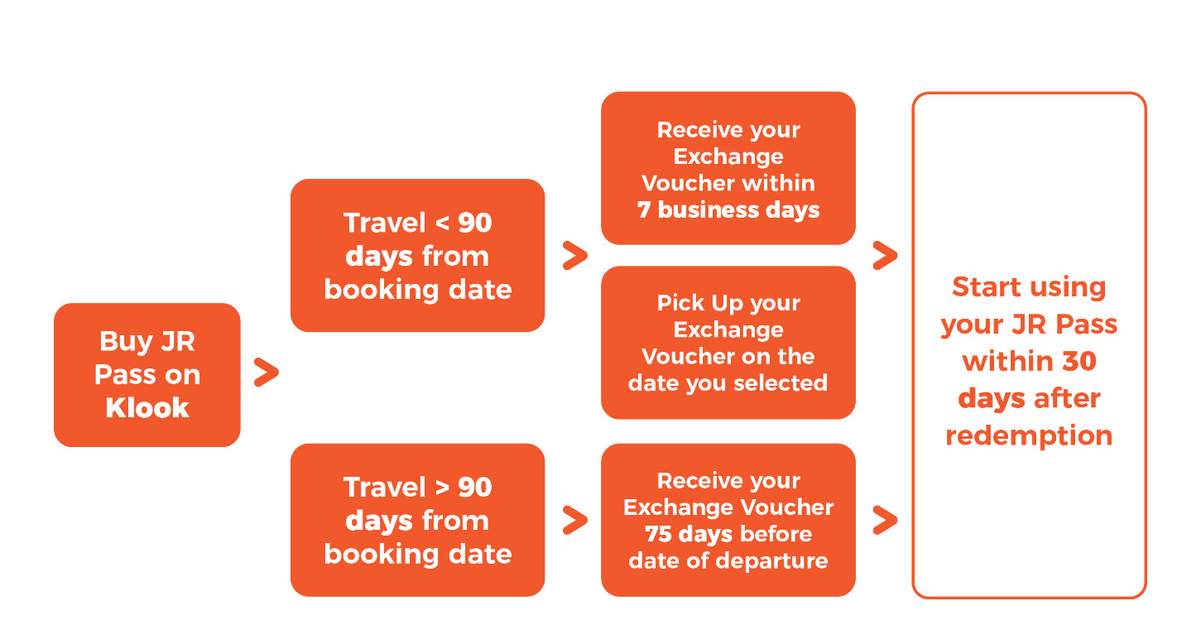 Buy JR Pass on Klook

Travel < 90 days from booking date

Receive your Exchange Voucher within 7 business days

Pick Up your Exchange Voucher on the date you selected

Travel > 90 days from booking date

Receive your Exchange Voucher 75 days before date of departure

Start using your JR Pass within 30 days after redemption